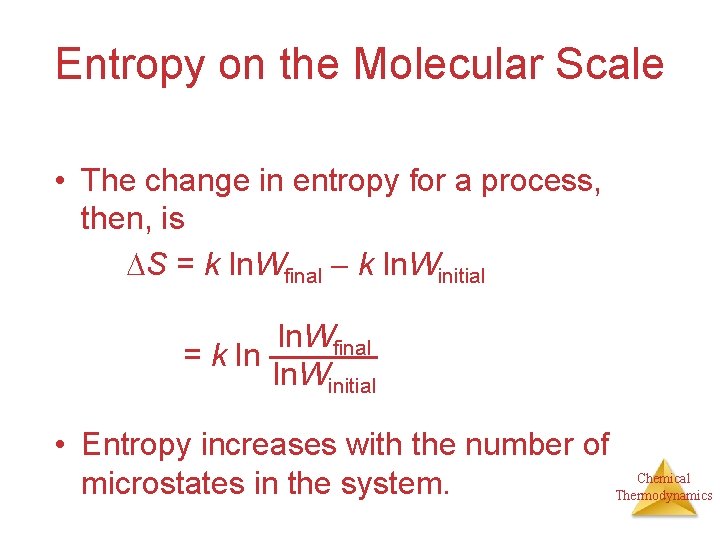 Entropy on the Molecular Scale

• The change in entropy for a process, then, is

$\Delta S = k \ln W_{\text{final}} - k \ln W_{\text{initial}}$

$= k \ln \frac{\ln W_{\text{final}}}{\ln W_{\text{initial}}}$

• Entropy increases with the number of microstates in the system.

Chemical Thermodynamics